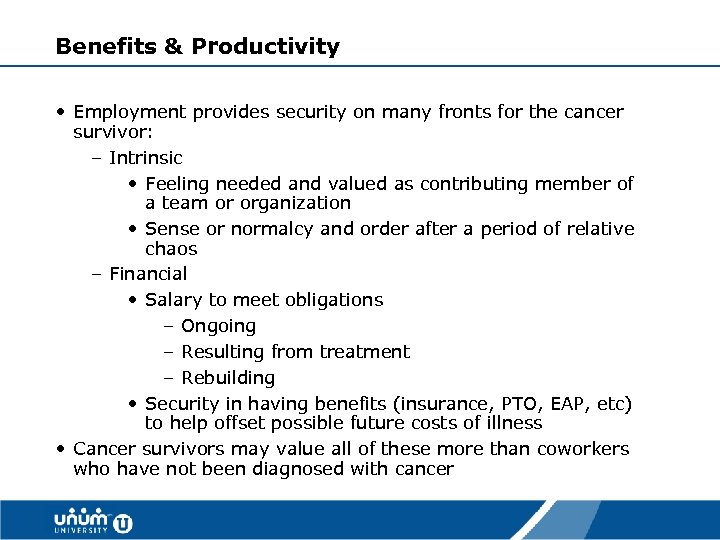 Benefits & Productivity

• Employment provides security on many fronts for the cancer survivor:
  – Intrinsic
    • Feeling needed and valued as contributing member of a team or organization
    • Sense or normalcy and order after a period of relative chaos
  – Financial
    • Salary to meet obligations
      – Ongoing
      – Resulting from treatment
      – Rebuilding
    • Security in having benefits (insurance, PTO, EAP, etc) to help offset possible future costs of illness
• Cancer survivors may value all of these more than coworkers who have not been diagnosed with cancer

unum UNIVERSITY U